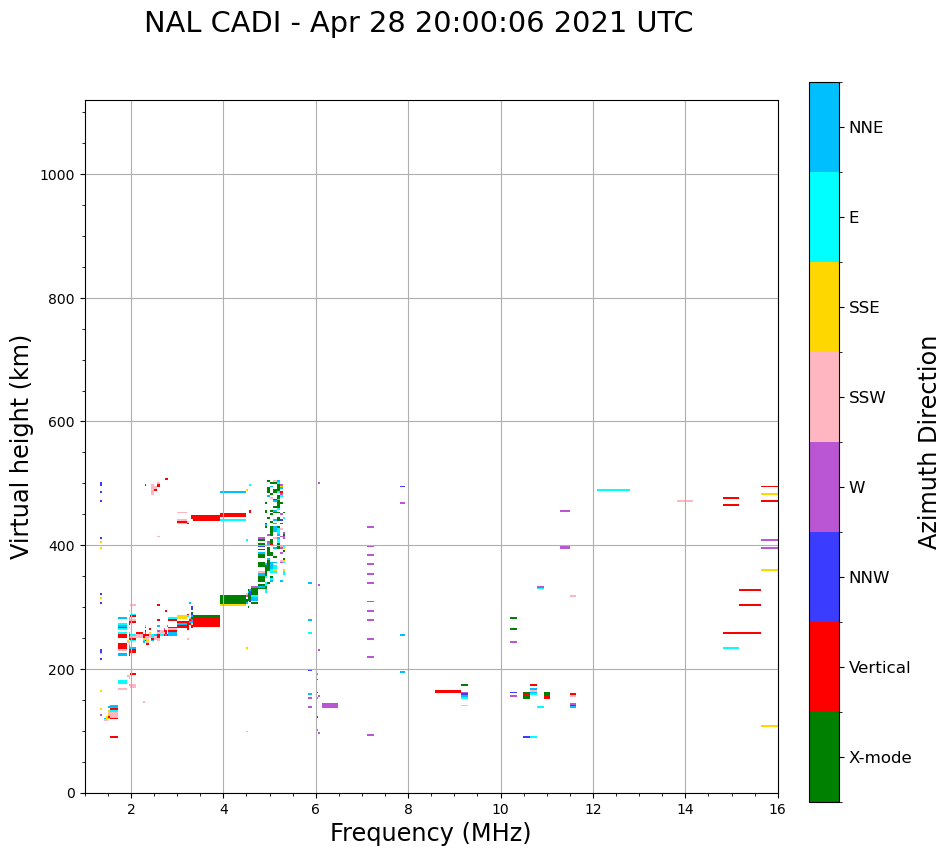 NAL CADI - Apr 28 20:00:06 2021 UTC

Virtual height (km)

1000
800
600
400
200
0

2
4
6
8
10
12
14
16

Frequency (MHz)

NNE
E
SSE
SSW
W
NNW
Vertical
X-mode

Azimuth Direction